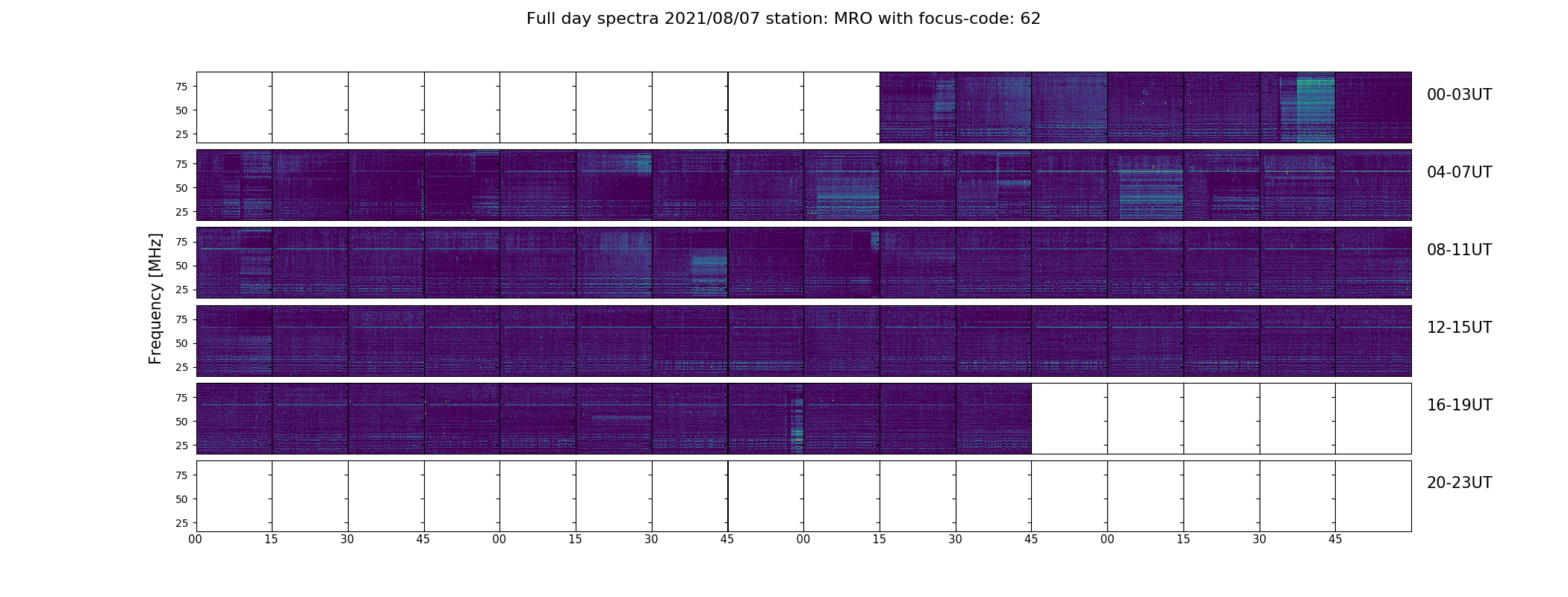 Full day spectra 2021/08/07 station: MRO with focus-code: 62

Frequency [MHz]

75
50
25

00-03UT

75
50
25

04-07UT

75
50
25

08-11UT

75
50
25

12-15UT

75
50
25

16-19UT

75
50
25

20-23UT

00 15 30 45 00 15 30 45 00 15 30 45 00 15 30 45